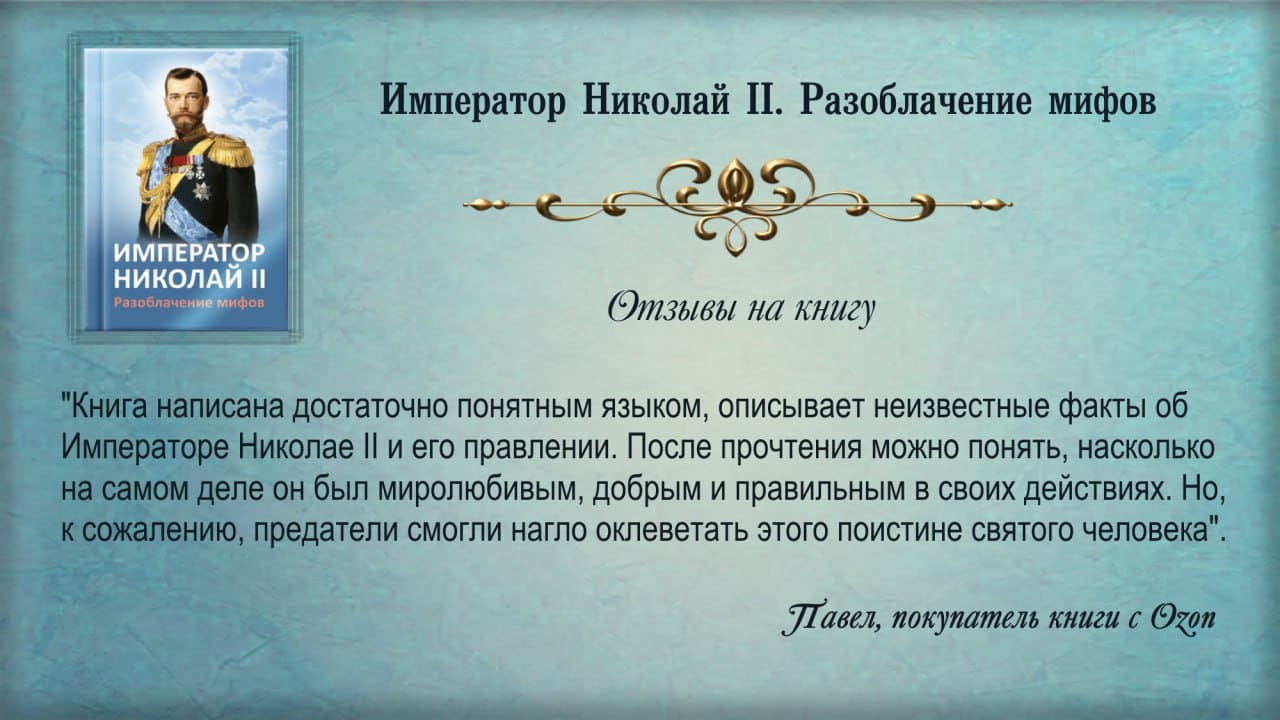 ИМПЕРАТОР НИКОЛАЙ II
Разоблачение мифов

Император Николай II. Разоблачение мифов

Отзывы на книгу

"Книга написана достаточно понятным языком, описывает неизвестные факты об Императоре Николае II и его правлении. После прочтения можно понять, насколько на самом деле он был миролюбивым, добрым и правильным в своих действиях. Но, к сожалению, предатели смогли нагло оклеветать этого поистине святого человека".

Павел, покупатель книги с Ozon